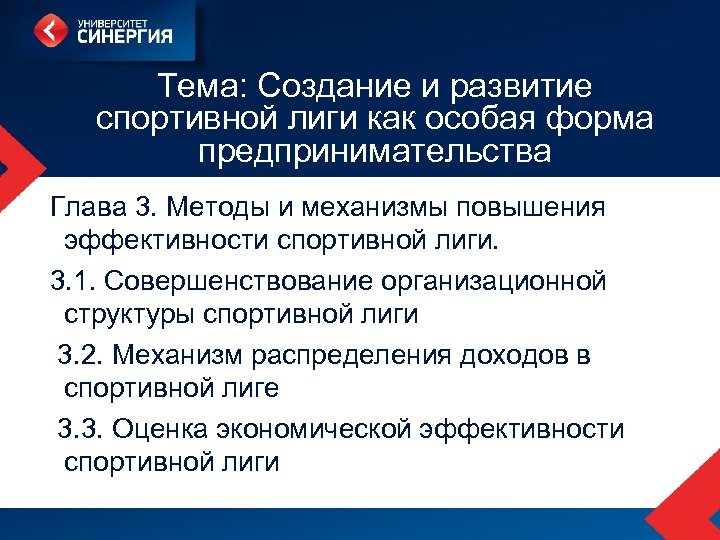 УНИВЕРСИТЕТ
СИНЕРГИЯ

Тема: Создание и развитие спортивной лиги как особая форма предпринимательства

Глава 3. Методы и механизмы повышения эффективности спортивной лиги.

3.1. Совершенствование организационной структуры спортивной лиги

3.2. Механизм распределения доходов в спортивной лиге

3.3. Оценка экономической эффективности спортивной лиги